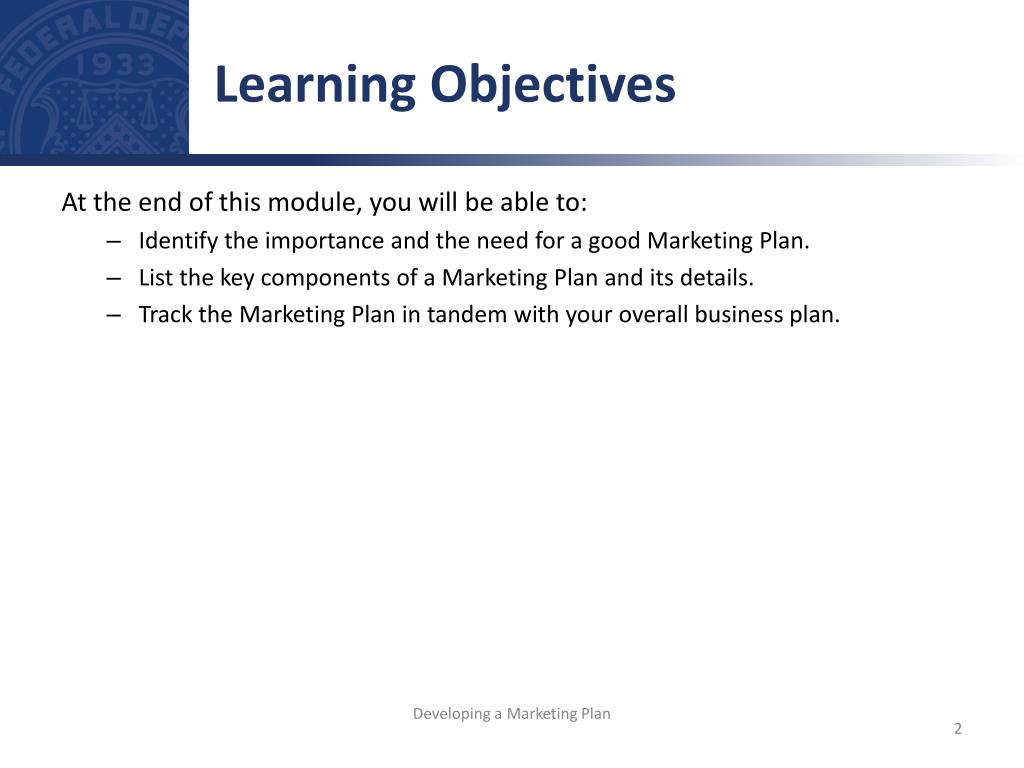 FEDERAL DEP
1933

Learning Objectives

At the end of this module, you will be able to:
– Identify the importance and the need for a good Marketing Plan.
– List the key components of a Marketing Plan and its details.
– Track the Marketing Plan in tandem with your overall business plan.

Developing a Marketing Plan

2